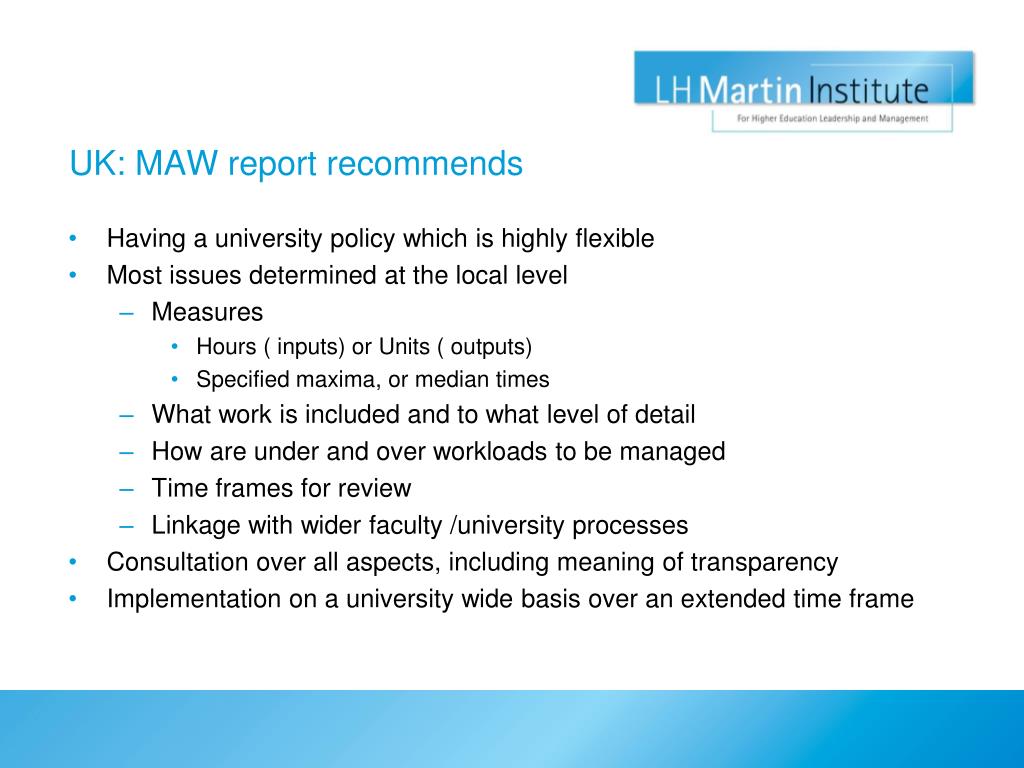 LH Martin Institute
For Higher Education Leadership and Management

UK: MAW report recommends

• Having a university policy which is highly flexible
• Most issues determined at the local level
– Measures
• Hours ( inputs) or Units ( outputs)
• Specified maxima, or median times
– What work is included and to what level of detail
– How are under and over workloads to be managed
– Time frames for review
– Linkage with wider faculty /university processes
• Consultation over all aspects, including meaning of transparency
• Implementation on a university wide basis over an extended time frame